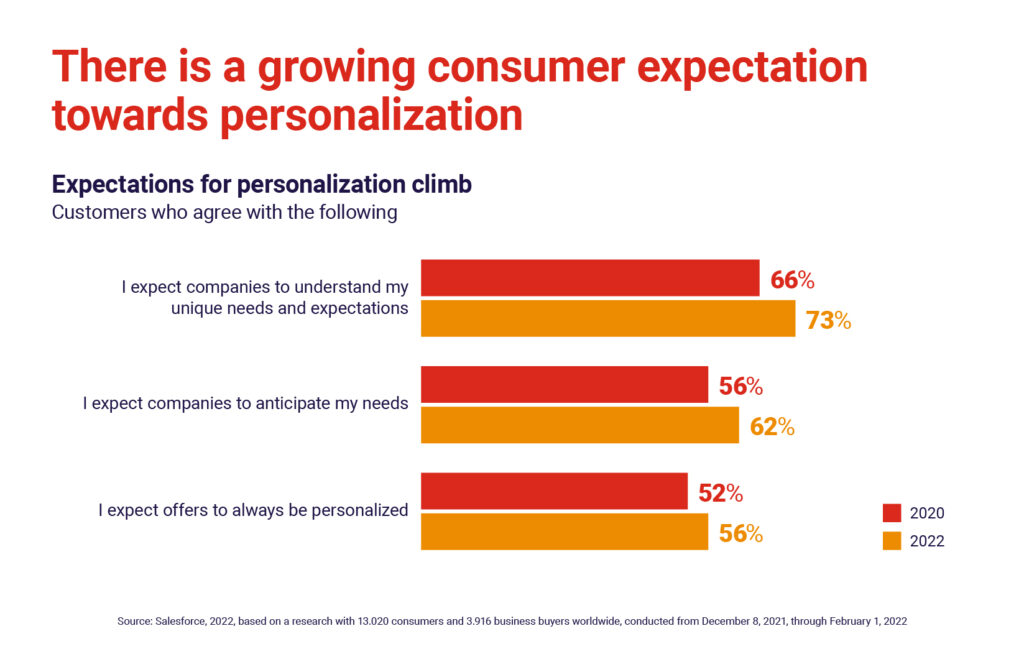 There is a growing consumer expectation towards personalization

Expectations for personalization climb
Customers who agree with the following

I expect companies to understand my unique needs and expectations
66%
73%

I expect companies to anticipate my needs
56%
62%

I expect offers to always be personalized
52%
56%

2020
2022

Source: Salesforce, 2022, based on a research with 13.020 consumers and 3.916 business buyers worldwide, conducted from December 8, 2021, through February 1, 2022